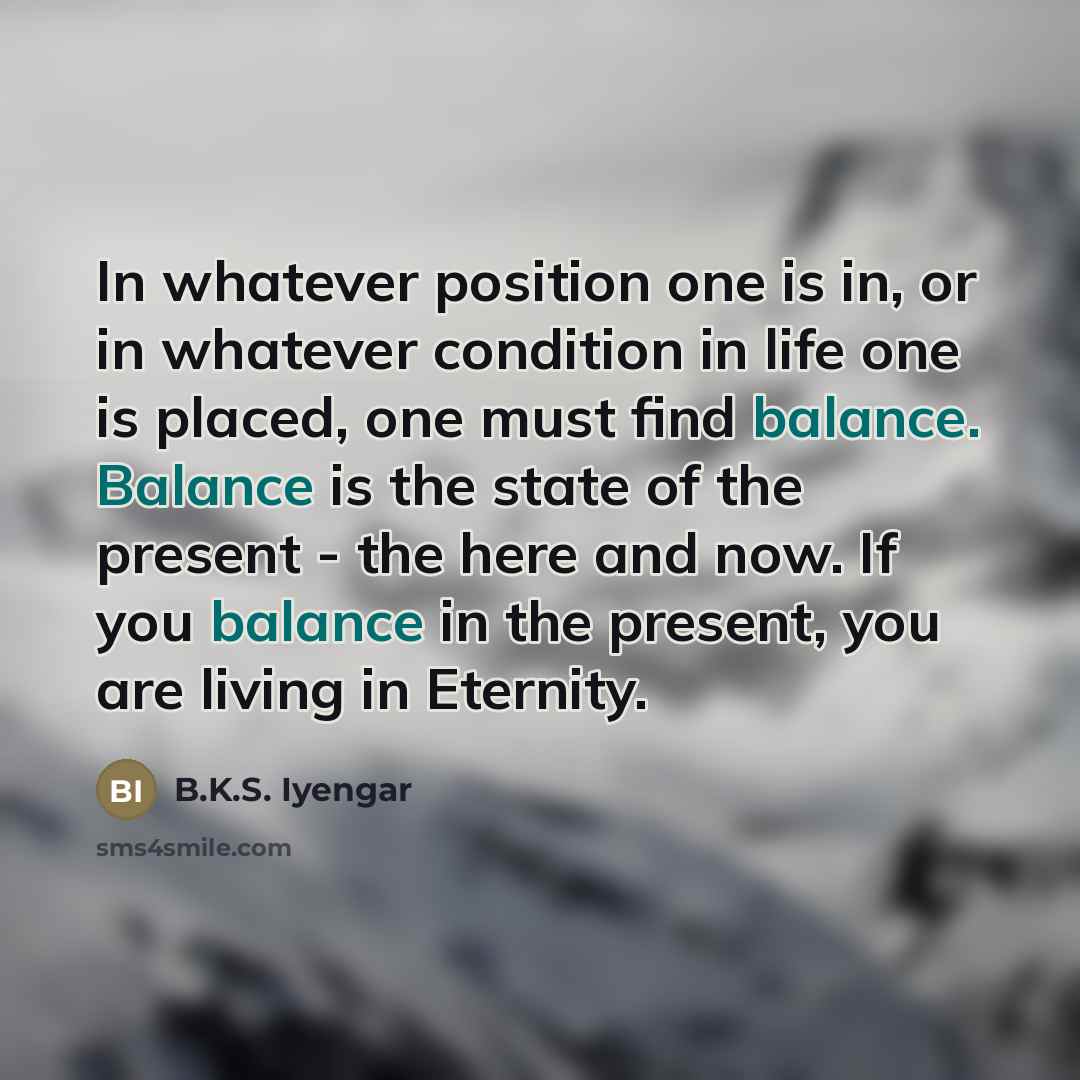 In whatever position one is in, or in whatever condition in life one is placed, one must find balance. Balance is the state of the present - the here and now. If you balance in the present, you are living in Eternity.

BI B.K.S. Iyengar

sms4smile.com